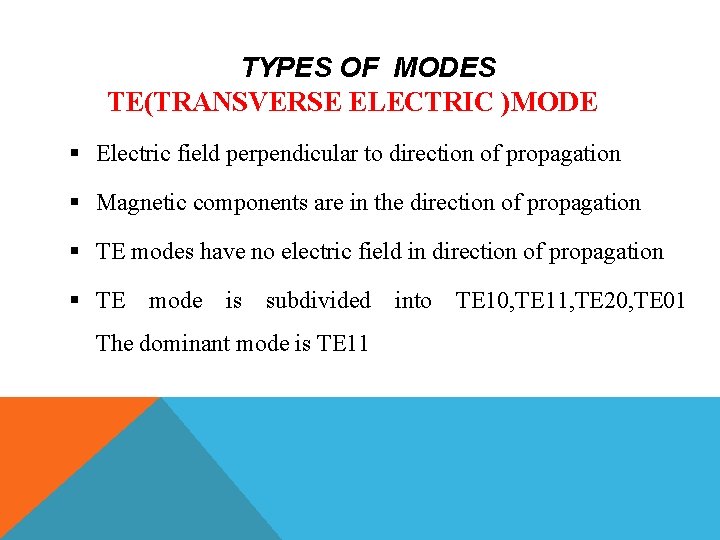 TYPES OF  MODES
TE(TRANSVERSE ELECTRIC )MODE

▪ Electric field perpendicular to direction of propagation

▪ Magnetic components are in the direction of propagation

▪ TE modes have no electric field in direction of propagation

▪ TE mode is subdivided into TE10,TE11,TE20,TE01 The dominant mode is TE11